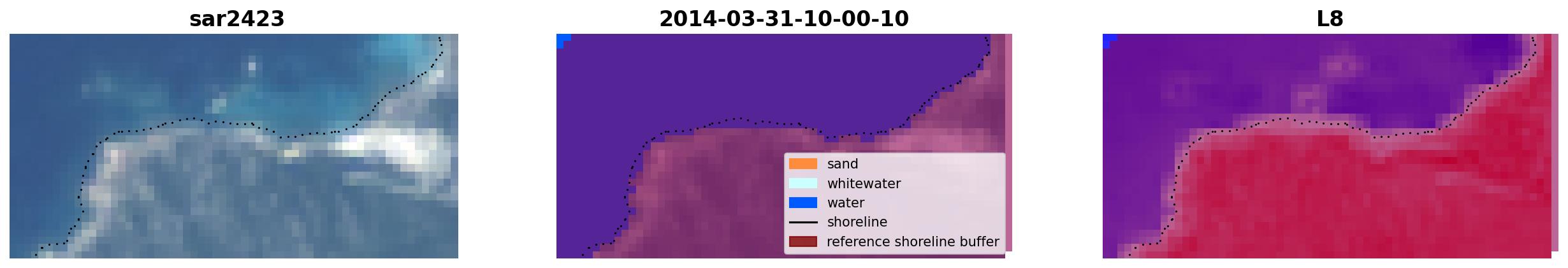 sar2423

2014-03-31-10-00-10

sand
whitewater
water
shoreline
reference shoreline buffer

L8